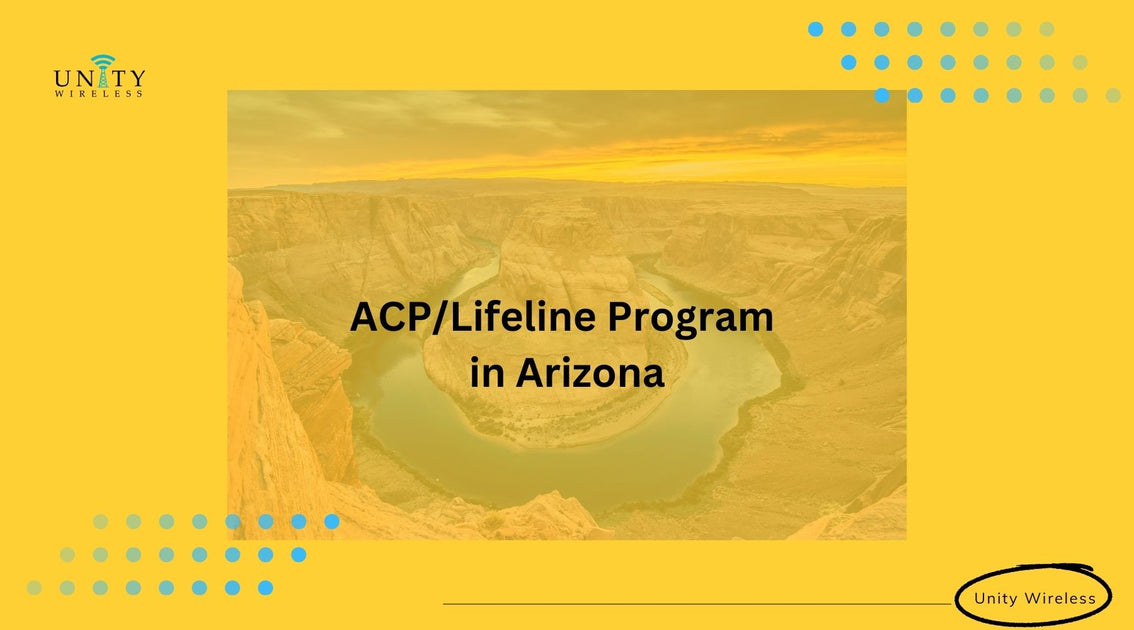 UNITY
WIRELESS

ACP/Lifeline Program in Arizona

Unity Wireless